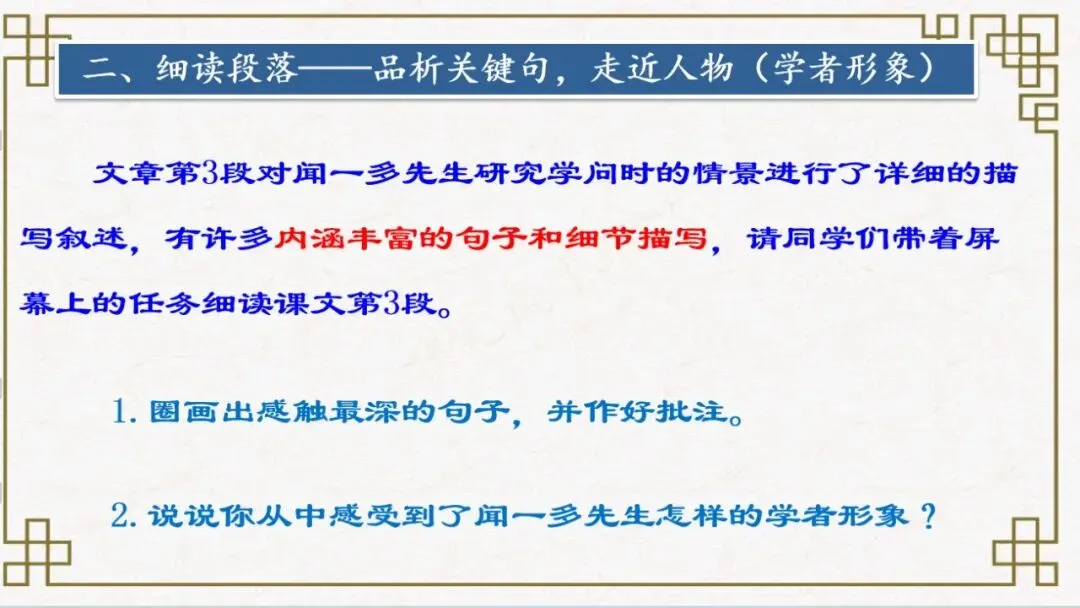 二、细读段落——品析关键句，走近人物（学者形象）

文章第3段对闻一多先生研究学问时的情景进行了详细的描写叙述，有许多内涵丰富的句子和细节描写，请同学们带着屏幕上的任务细读课文第3段。

1. 圈画出感触最深的句子，并作好批注。

2. 说说你从中感受到了闻一多先生怎样的学者形象？